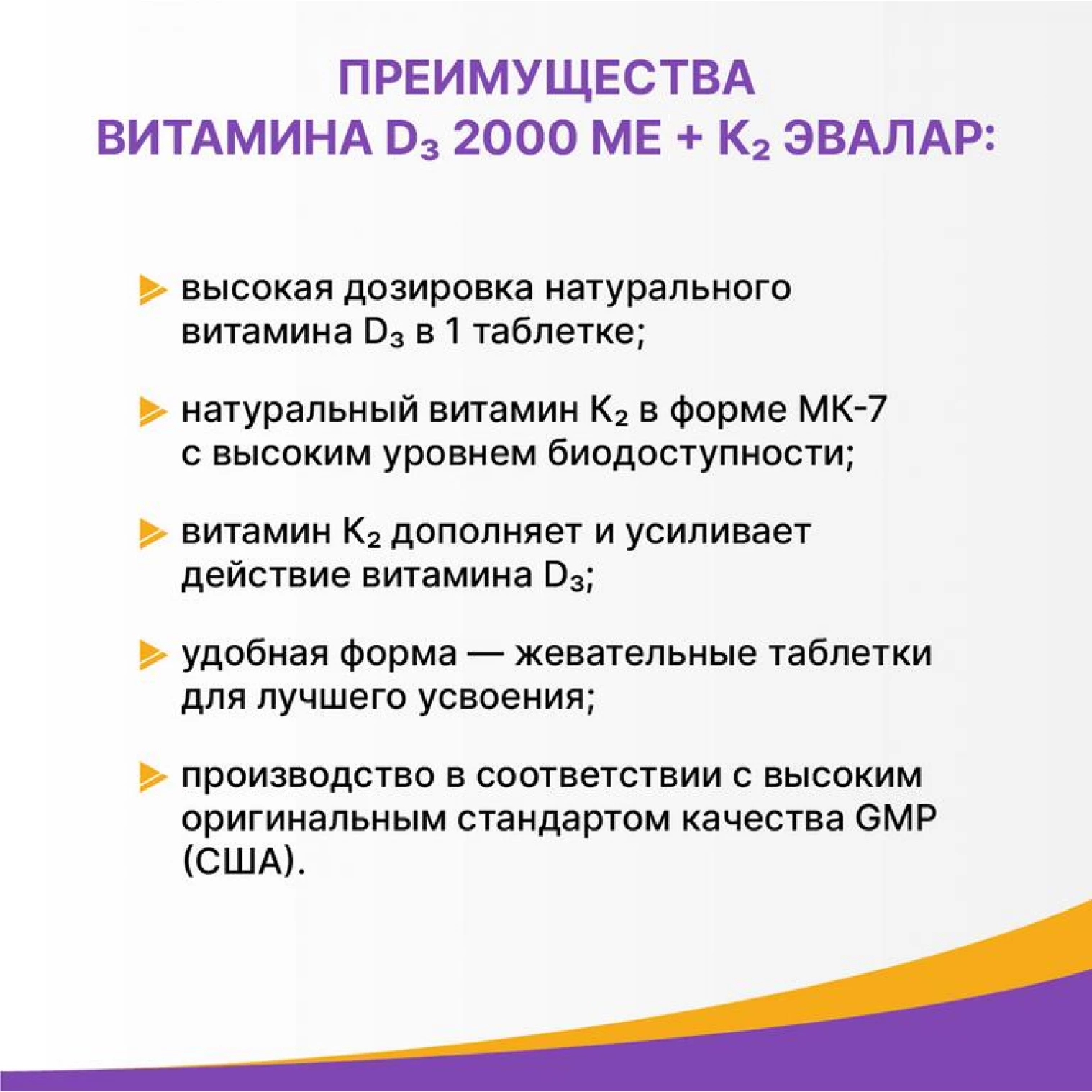 ПРЕИМУЩЕСТВА ВИТАМИНА $D_3$ 2000 МЕ + $K_2$ ЭВАЛАР:

высокая дозировка натурального витамина $D_3$ в 1 таблетке;

натуральный витамин $K_2$ в форме МК-7 с высоким уровнем биодоступности;

витамин $K_2$ дополняет и усиливает действие витамина $D_3$;

удобная форма — жевательные таблетки для лучшего усвоения;

производство в соответствии с высоким оригинальным стандартом качества GMP (США).